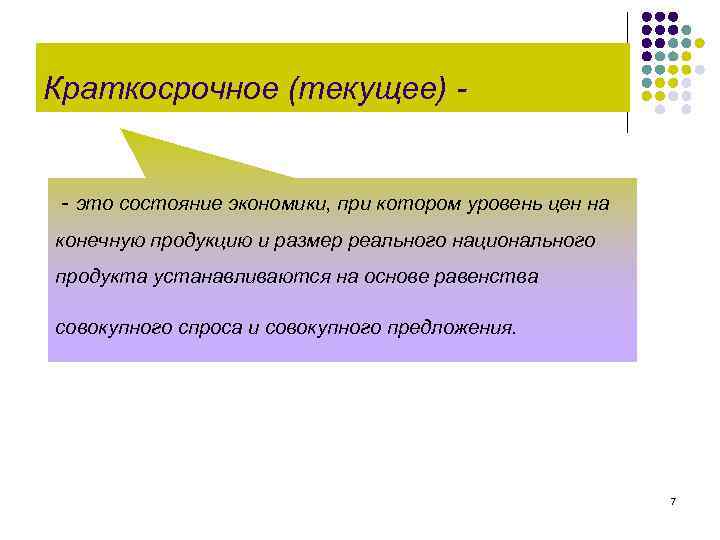 Краткосрочное (текущее) -

- это состояние экономики, при котором уровень цен на конечную продукцию и размер реального национального продукта устанавливаются на основе равенства совокупного спроса и совокупного предложения.

7